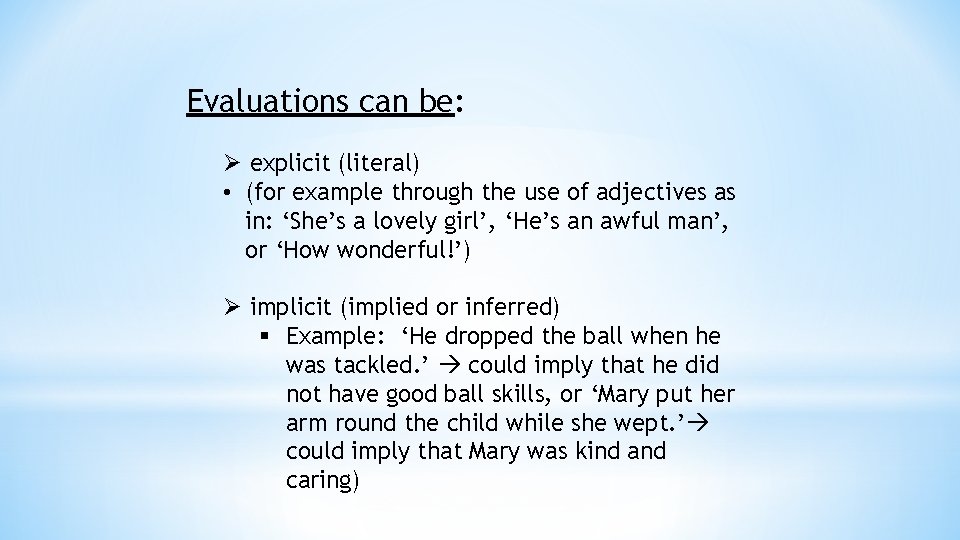 Evaluations can be:

➢ explicit (literal)
• (for example through the use of adjectives as in: ‘She’s a lovely girl’, ‘He’s an awful man’, or ‘How wonderful!’)

➢ implicit (implied or inferred)
▪ Example: ‘He dropped the ball when he was tackled.’ → could imply that he did not have good ball skills, or ‘Mary put her arm round the child while she wept.’→ could imply that Mary was kind and caring)